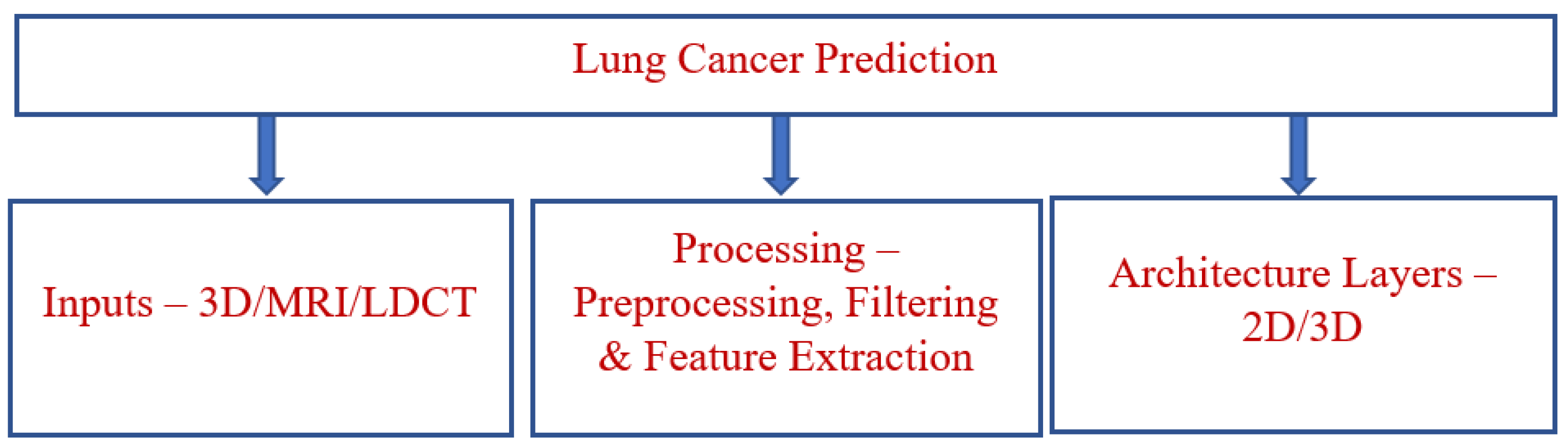 Lung Cancer Prediction

Inputs – 3D/MRI/LDCT

Processing – Preprocessing, Filtering & Feature Extraction

Architecture Layers – 2D/3D